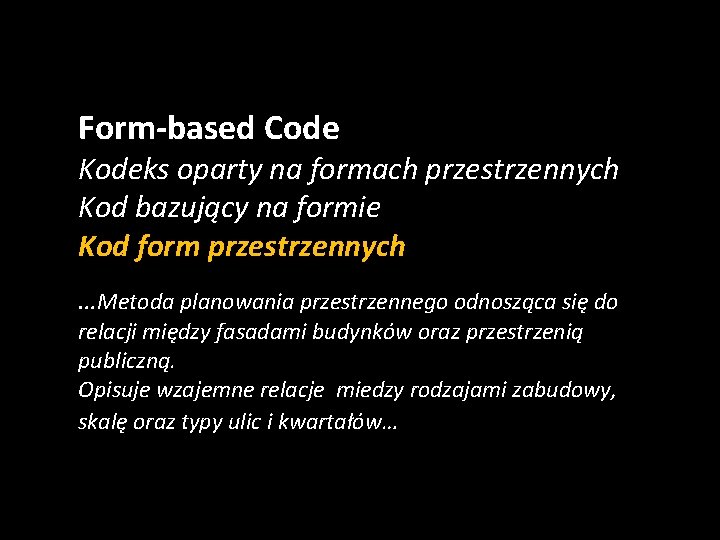 Form-based Code
Kodeks oparty na formach przestrzennych
Kod bazujący na formie
Kod form przestrzennych

...Metoda planowania przestrzennego odnosząca się do relacji między fasadami budynków oraz przestrzenią publiczną.
Opisuje wzajemne relacje miedzy rodzajami zabudowy, skalę oraz typy ulic i kwartałów...